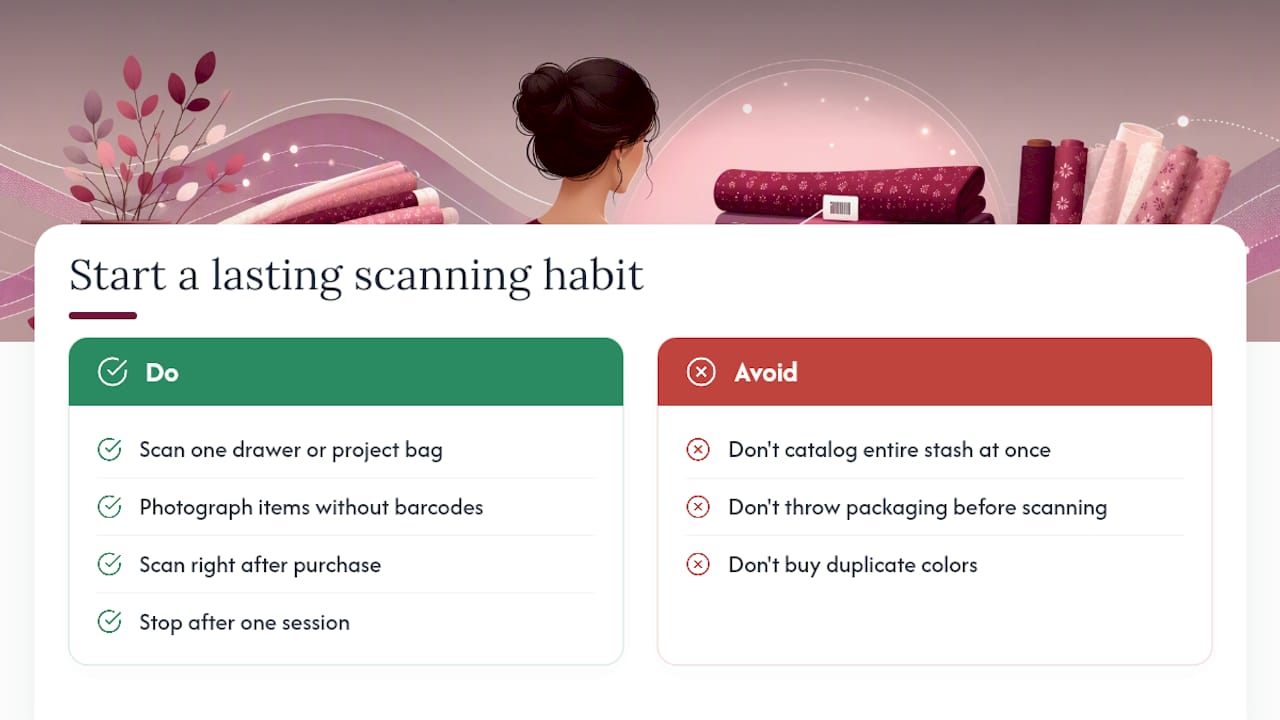 Start a lasting scanning habit

Do

Scan one drawer or project bag

Photograph items without barcodes

Scan right after purchase

Stop after one session

Avoid

Don't catalog entire stash at once

Don't throw packaging before scanning

Don't buy duplicate colors